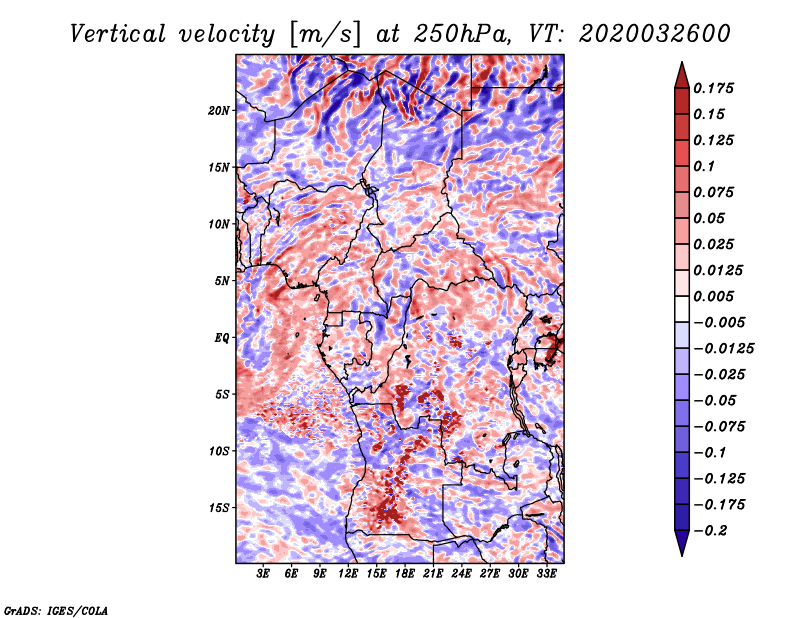 Vertical velocity [m/s] at 250hPa, VT: 2020032600

20N
15N
10N
5N
EQ
5S
10S
15S

3E 6E 9E 12E 15E 18E 21E 24E 27E 30E 33E

0.175
0.15
0.125
0.1
0.075
0.05
0.025
0.0125
0.005
−0.005
−0.0125
−0.025
−0.05
−0.075
−0.1
−0.125
−0.175
−0.2

GrADS: IGES/COLA